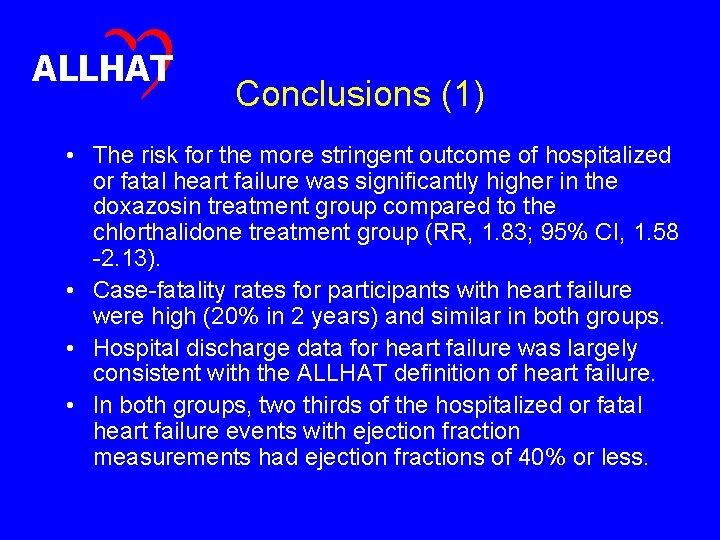 ALLHAT

Conclusions (1)

• The risk for the more stringent outcome of hospitalized or fatal heart failure was significantly higher in the doxazosin treatment group compared to the chlorthalidone treatment group (RR, 1.83; 95% CI, 1.58 -2.13).

• Case-fatality rates for participants with heart failure were high (20% in 2 years) and similar in both groups.

• Hospital discharge data for heart failure was largely consistent with the ALLHAT definition of heart failure.

• In both groups, two thirds of the hospitalized or fatal heart failure events with ejection fraction measurements had ejection fractions of 40% or less.